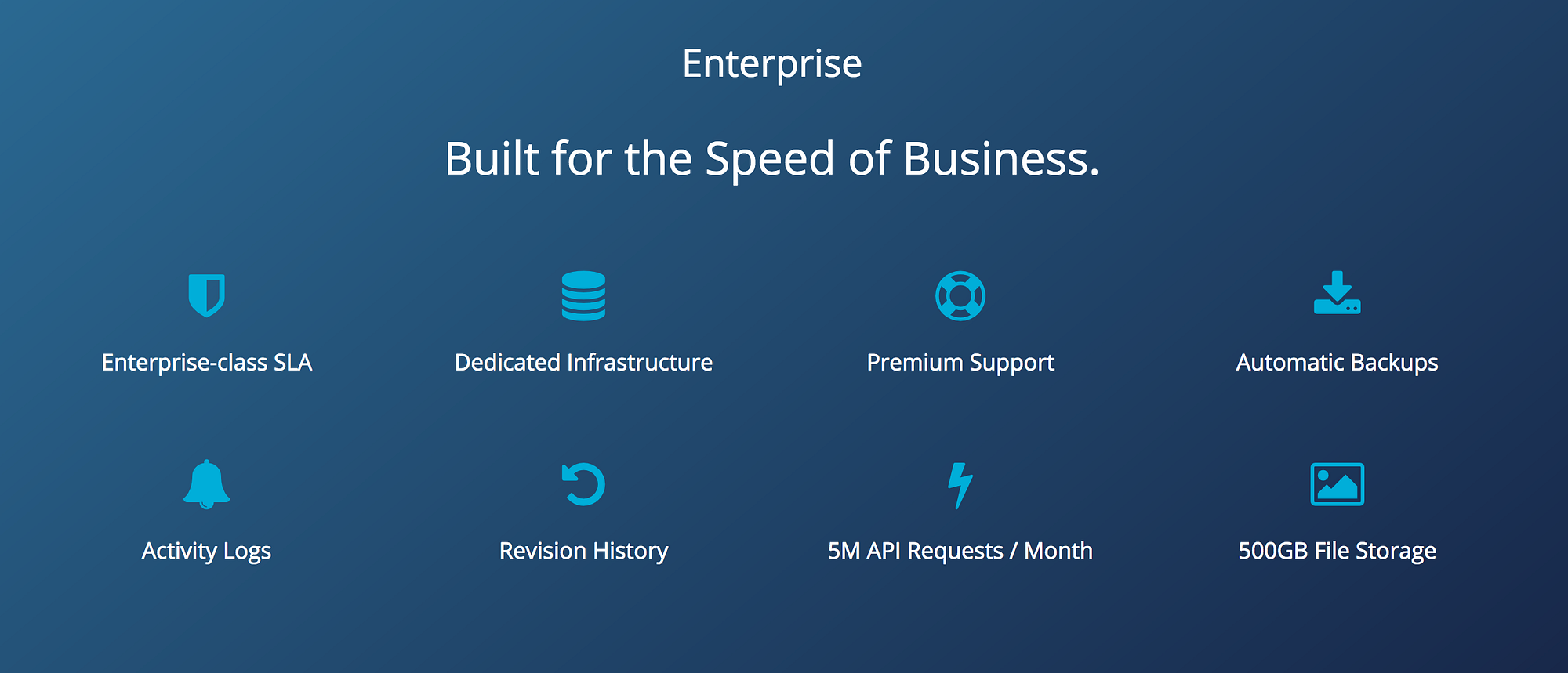 Enterprise

Built for the Speed of Business.

Enterprise-class SLA

Dedicated Infrastructure

Premium Support

Automatic Backups

Activity Logs

Revision History

5M API Requests / Month

500GB File Storage